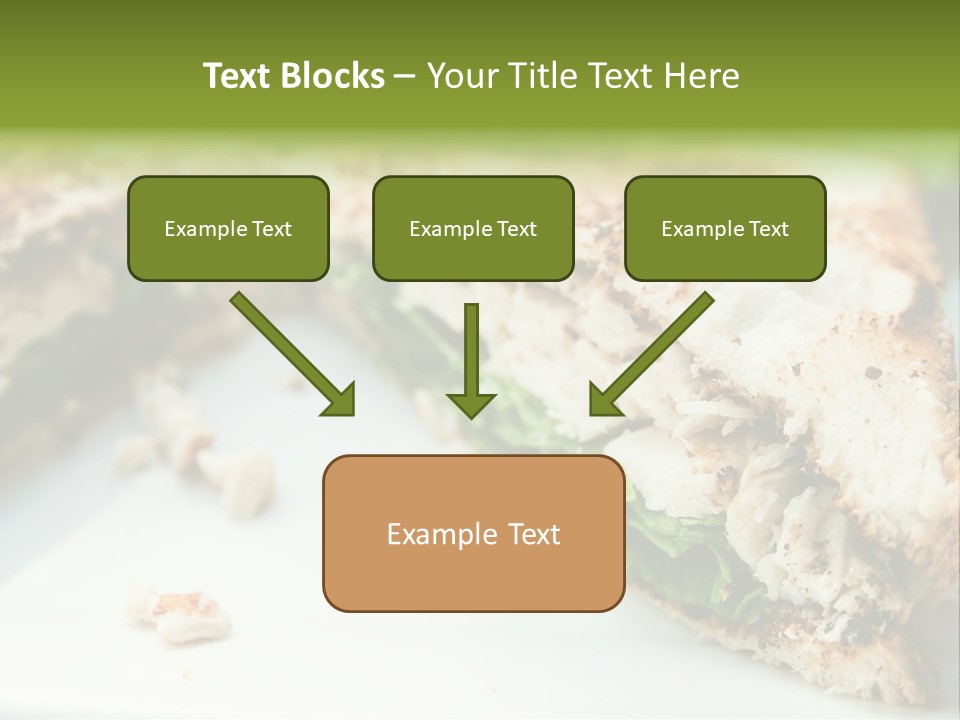 Text Blocks – Your Title Text Here

Example Text

Example Text

Example Text

Example Text